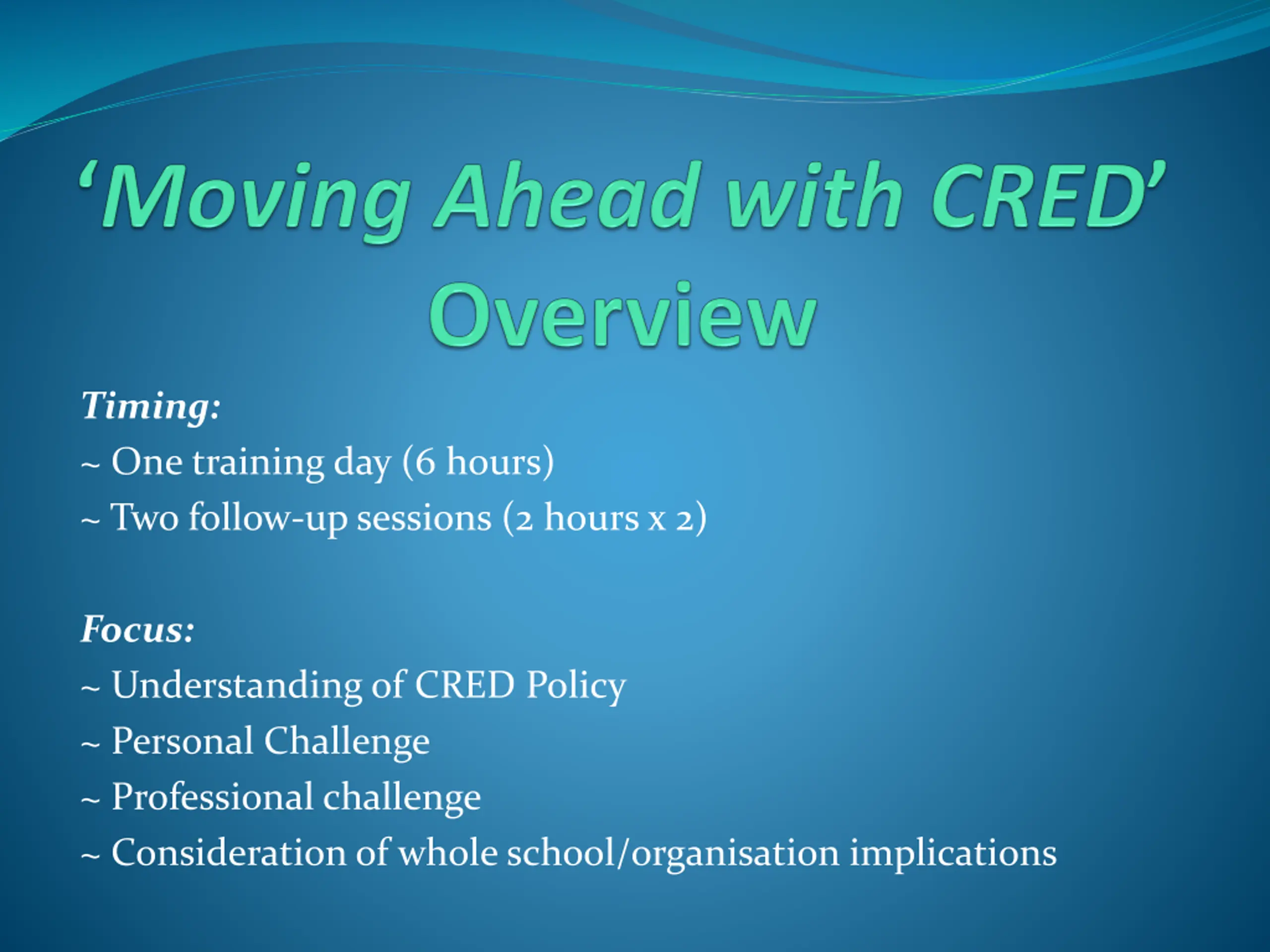 ‘Moving Ahead with CRED’
Overview

Timing:
~ One training day (6 hours)
~ Two follow-up sessions (2 hours x 2)

Focus:
~ Understanding of CRED Policy
~ Personal Challenge
~ Professional challenge
~ Consideration of whole school/organisation implications